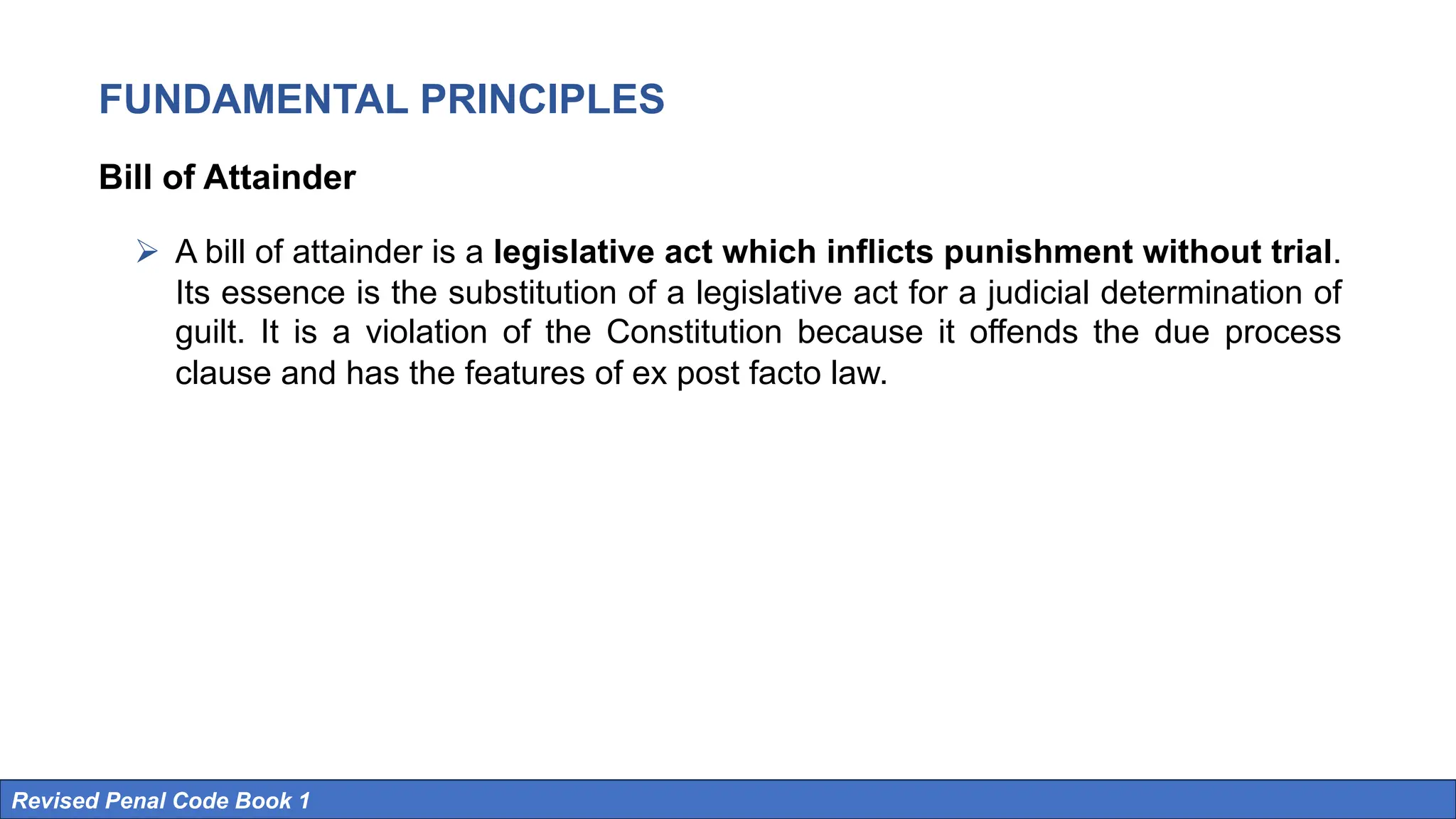 FUNDAMENTAL PRINCIPLES

Bill of Attainder

➢ A bill of attainder is a legislative act which inflicts punishment without trial. Its essence is the substitution of a legislative act for a judicial determination of guilt. It is a violation of the Constitution because it offends the due process clause and has the features of ex post facto law.

Revised Penal Code Book 1